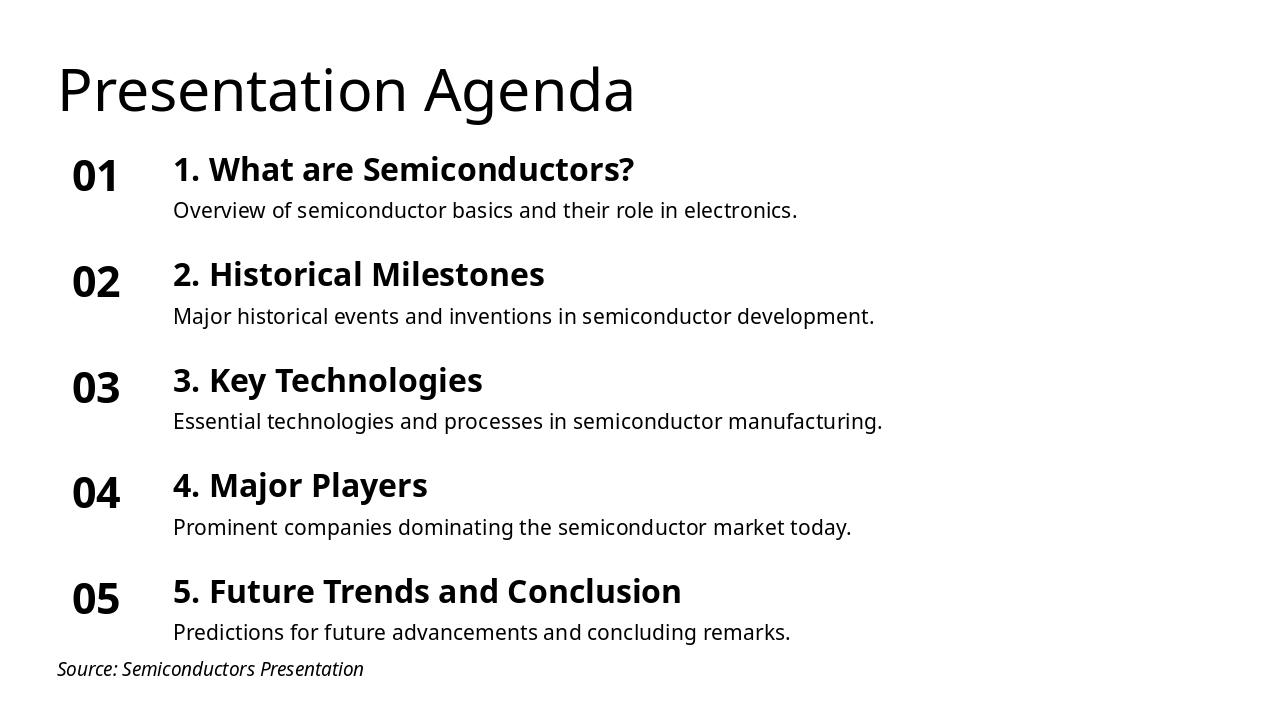 Presentation Agenda

01
1. What are Semiconductors?
Overview of semiconductor basics and their role in electronics.

02
2. Historical Milestones
Major historical events and inventions in semiconductor development.

03
3. Key Technologies
Essential technologies and processes in semiconductor manufacturing.

04
4. Major Players
Prominent companies dominating the semiconductor market today.

05
5. Future Trends and Conclusion
Predictions for future advancements and concluding remarks.

Source: Semiconductors Presentation